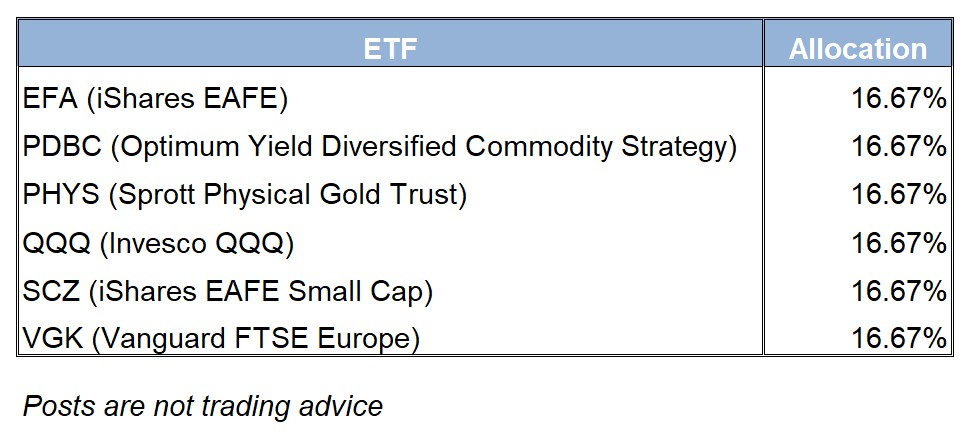 | ETF | Allocation |
|---|---|
| EFA (iShares EAFE) | 16.67% |
| PDBC (Optimum Yield Diversified Commodity Strategy) | 16.67% |
| PHYS (Sprott Physical Gold Trust) | 16.67% |
| QQQ (Invesco QQQ) | 16.67% |
| SCZ (iShares EAFE Small Cap) | 16.67% |
| VGK (Vanguard FTSE Europe) | 16.67% |

Posts are not trading advice